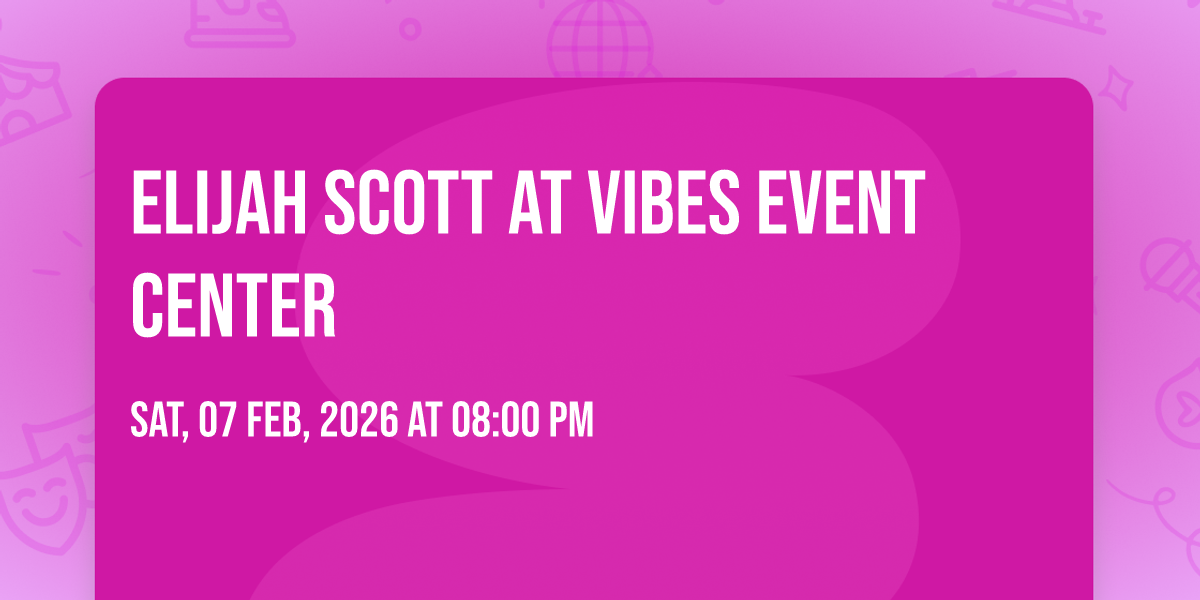 ELIJAH SCOTT AT VIBES EVENT CENTER

SAT, 07 FEB, 2026 AT 08:00 PM